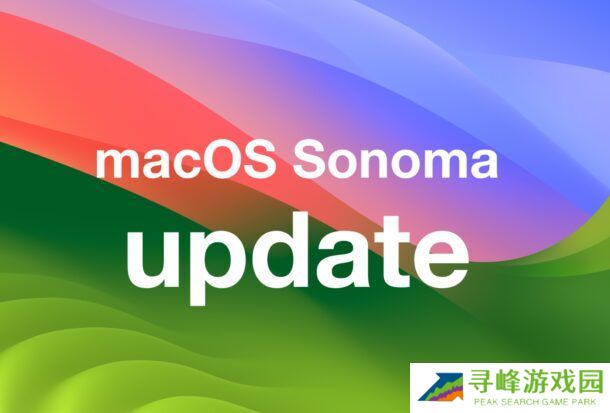 macOS Sonoma
update

寻峰游戏园
PEAK SEARCH GAME PARK